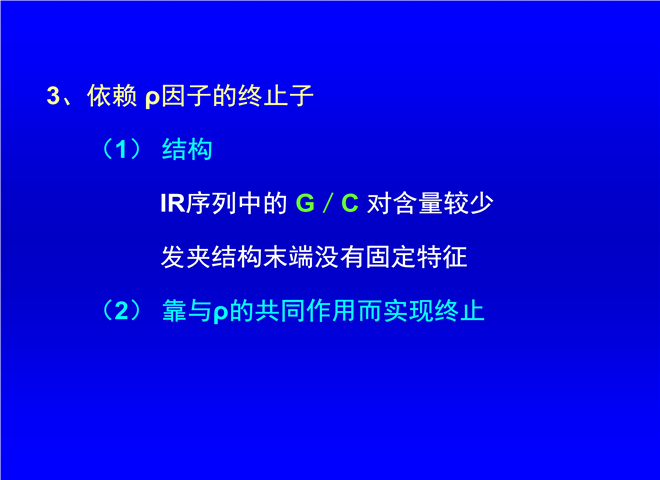 3、依赖 ρ因子的终止子

（1） 结构

IR序列中的 G / C 对含量较少

发夹结构末端没有固定特征

（2） 靠与ρ的共同作用而实现终止